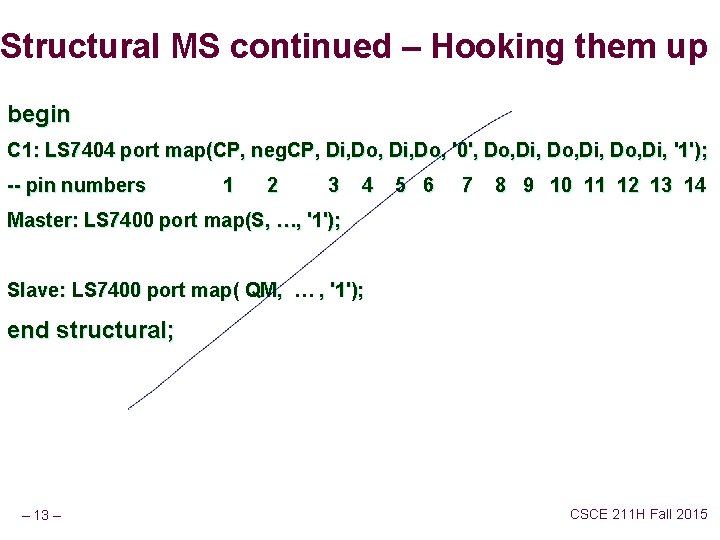 Structural MS continued – Hooking them up

begin

C1: LS7404 port map(CP, negCP, Di,Do, Di,Do, '0', Do,Di, Do,Di, Do,Di, '1');

-- pin numbers 1 2 3 4 5 6 7 8 9 10 11 12 13 14

Master: LS7400 port map(S, …, '1');

Slave: LS7400 port map( QM, … , '1');

end structural;

– 13 –

CSCE 211H Fall 2015